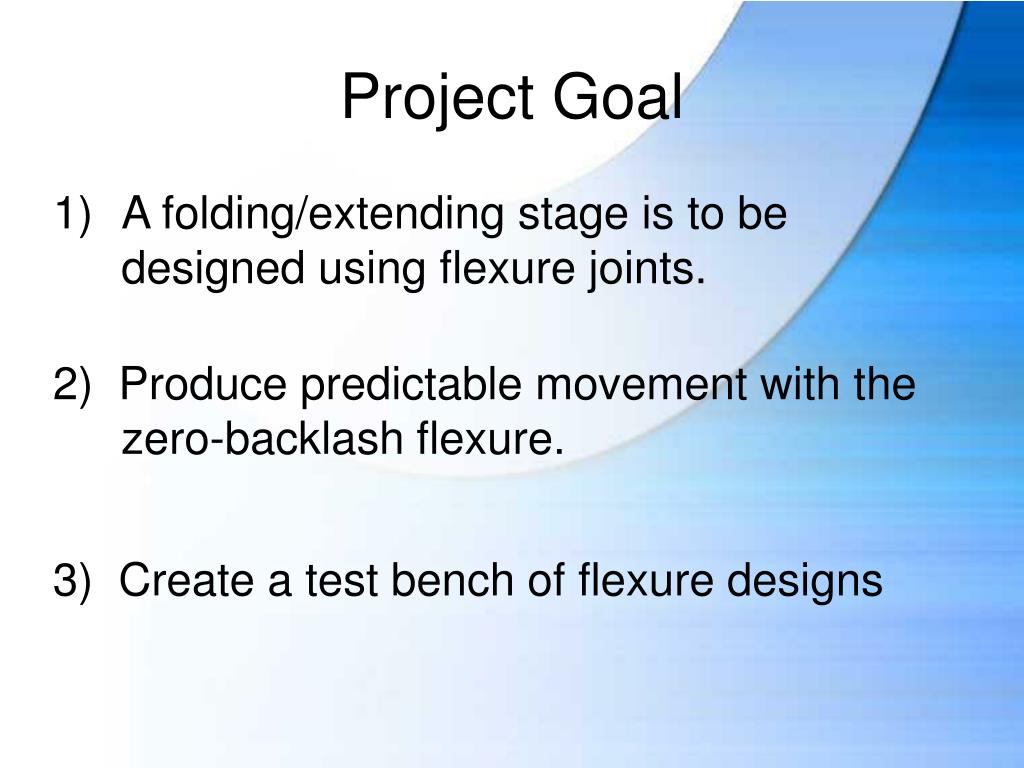 Project Goal

1) A folding/extending stage is to be designed using flexure joints.

2) Produce predictable movement with the zero-backlash flexure.

3) Create a test bench of flexure designs